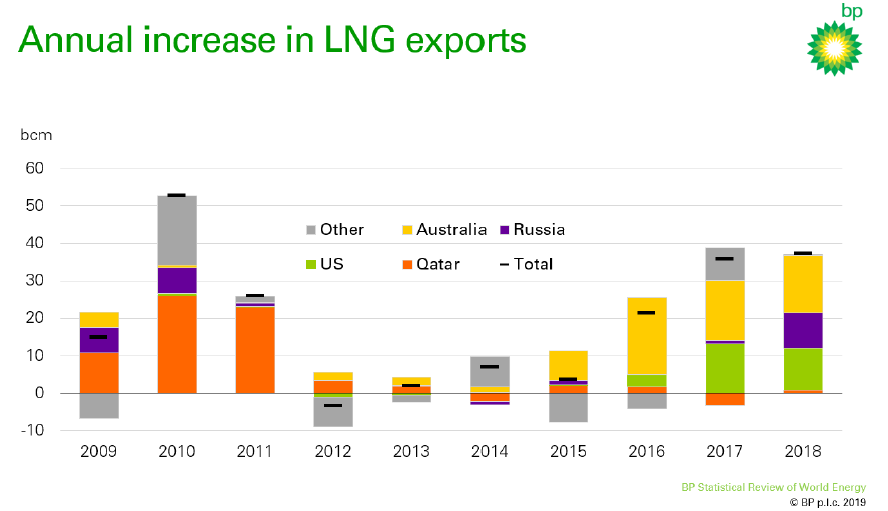 Annual increase in LNG exports

bp

bcm

60
50
40
30
20
10
0
-10

Other
Australia
Russia
US
Qatar
Total

2009 2010 2011 2012 2013 2014 2015 2016 2017 2018

BP Statistical Review of World Energy
© BP p.l.c. 2019